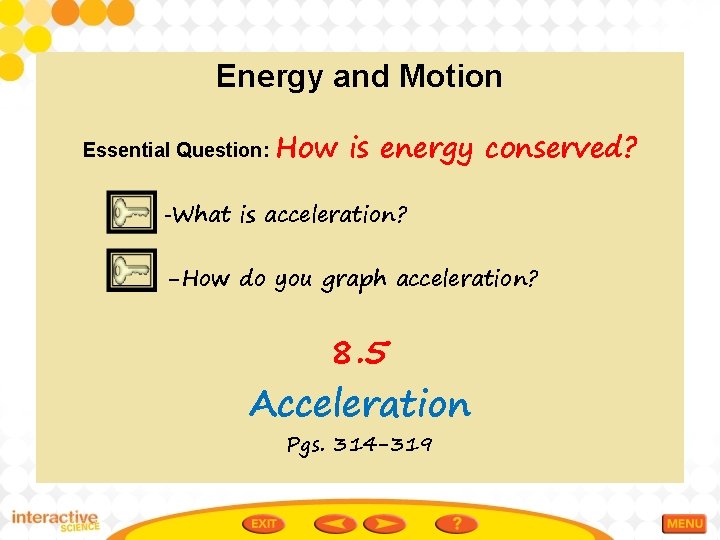 Energy and Motion

Essential Question: How is energy conserved?

-What is acceleration?

-How do you graph acceleration?

8.5

Acceleration

Pgs. 314-319

interactive SCIENCE

EXIT

?

MENU